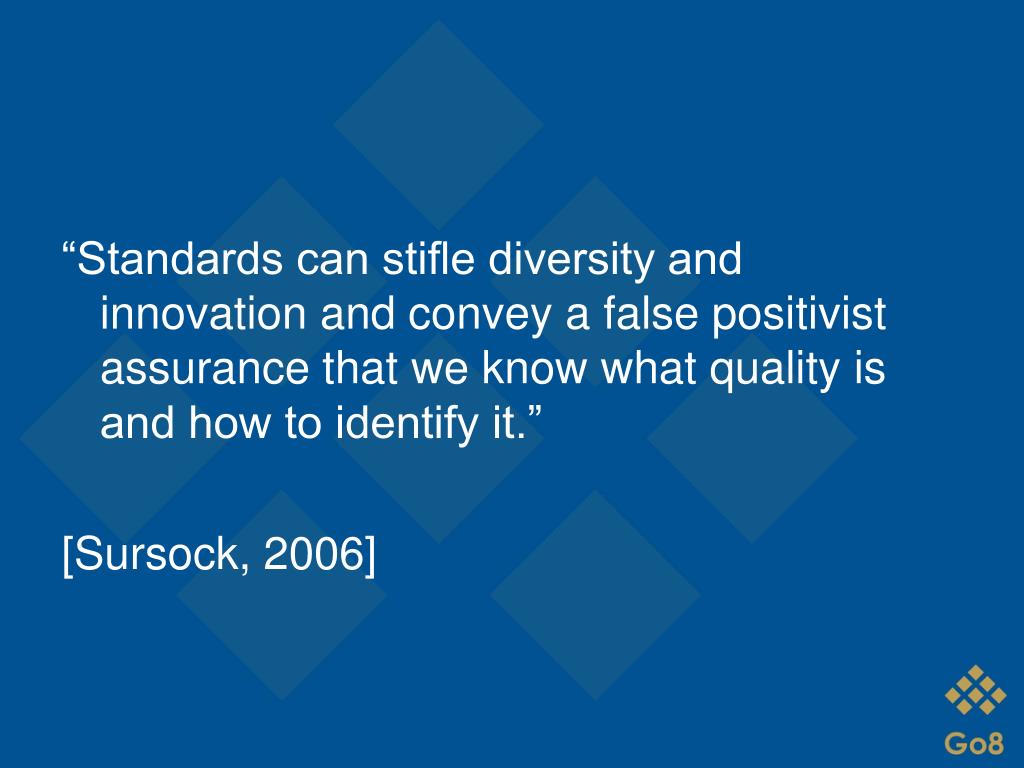 “Standards can stifle diversity and innovation and convey a false positivist assurance that we know what quality is and how to identify it.”

[Sursock, 2006]

Go8